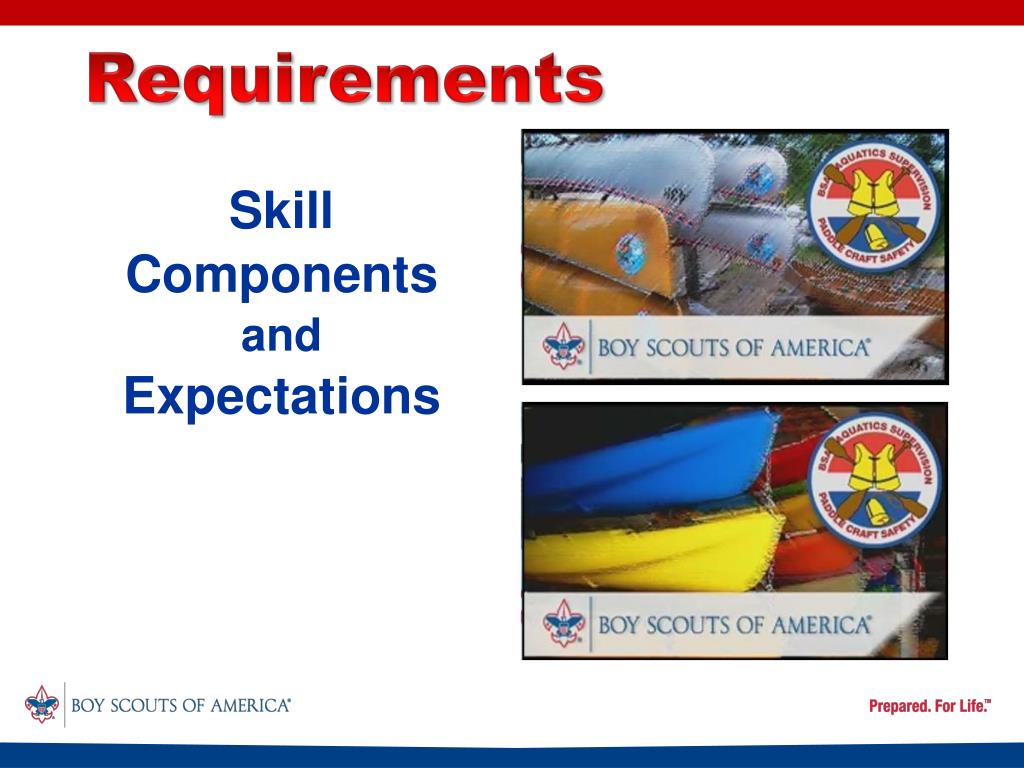 Requirements

Skill Components and Expectations

BSA AQUATICS SUPERVISION
PADDLE CRAFT SAFETY

BOY SCOUTS OF AMERICA®

BSA AQUATICS SUPERVISION
PADDLE CRAFT SAFETY

BOY SCOUTS OF AMERICA®

BOY SCOUTS OF AMERICA®

Prepared. For Life.™